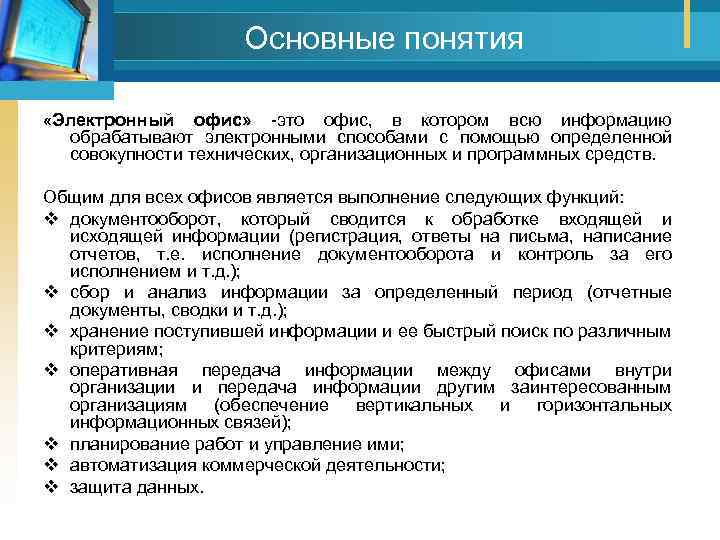 Основные понятия

«Электронный офис» -это офис, в котором всю информацию обрабатывают электронными способами с помощью определенной совокупности технических, организационных и программных средств.

Общим для всех офисов является выполнение следующих функций:
❖ документооборот, который сводится к обработке входящей и исходящей информации (регистрация, ответы на письма, написание отчетов, т.е. исполнение документооборота и контроль за его исполнением и т.д.);
❖ сбор и анализ информации за определенный период (отчетные документы, сводки и т.д.);
❖ хранение поступившей информации и ее быстрый поиск по различным критериям;
❖ оперативная передача информации между офисами внутри организации и передача информации другим заинтересованным организациям (обеспечение вертикальных и горизонтальных информационных связей);
❖ планирование работ и управление ими;
❖ автоматизация коммерческой деятельности;
❖ защита данных.